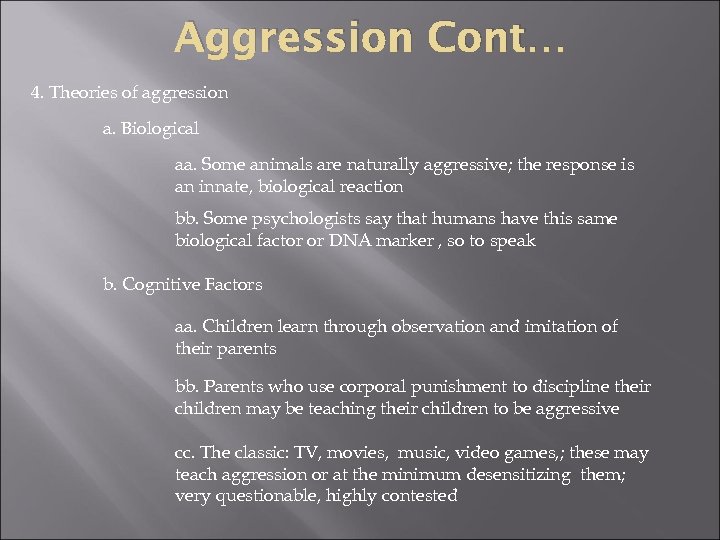 Aggression Cont…

4. Theories of aggression

a. Biological

aa. Some animals are naturally aggressive; the response is an innate, biological reaction

bb. Some psychologists say that humans have this same biological factor or DNA marker , so to speak

b. Cognitive Factors

aa. Children learn through observation and imitation of their parents

bb. Parents who use corporal punishment to discipline their children may be teaching their children to be aggressive

cc. The classic: TV, movies, music, video games,; these may teach aggression or at the minimum desensitizing them; very questionable, highly contested